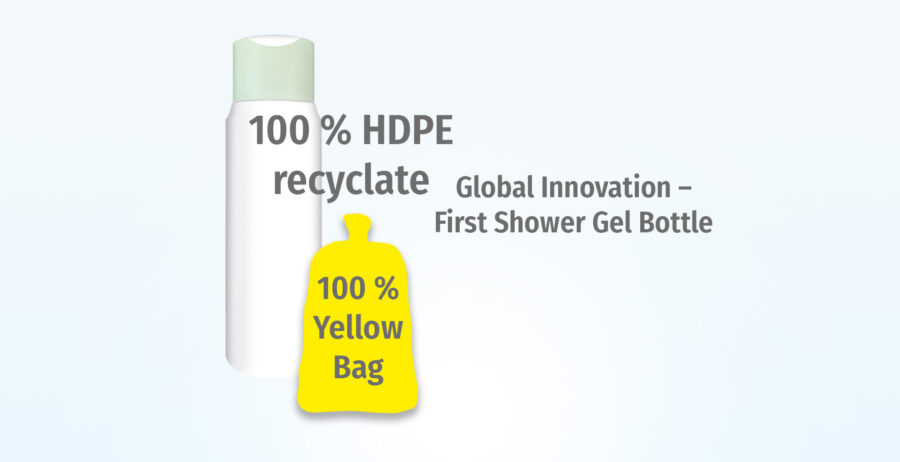 100 % HDPE recyclate

Global Innovation – First Shower Gel Bottle

100 % Yellow Bag